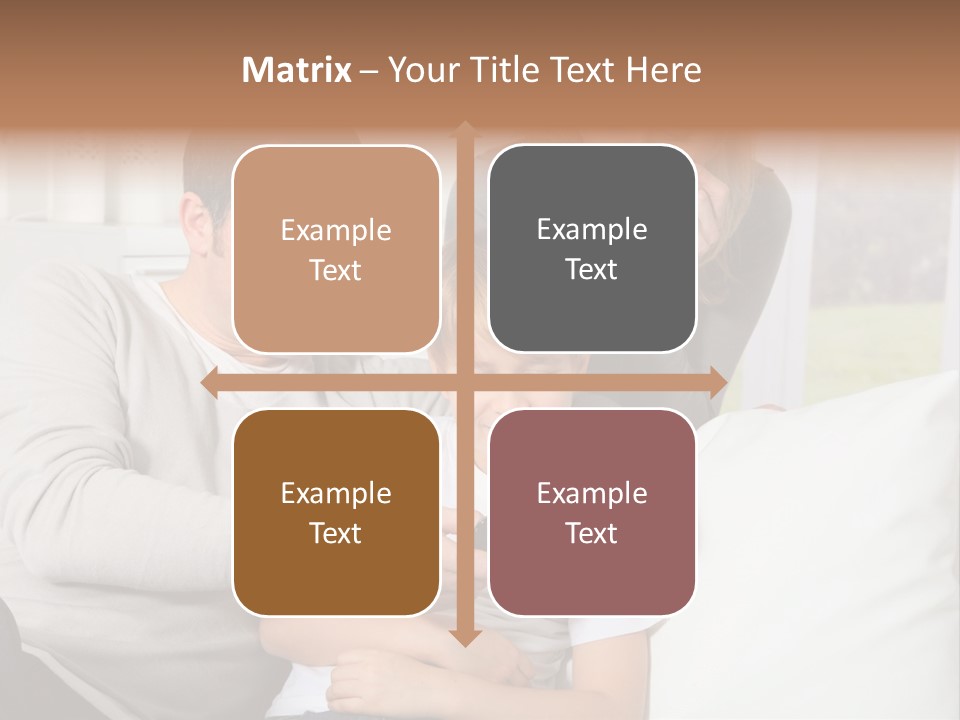 Matrix – Your Title Text Here

Example Text

Example Text

Example Text

Example Text